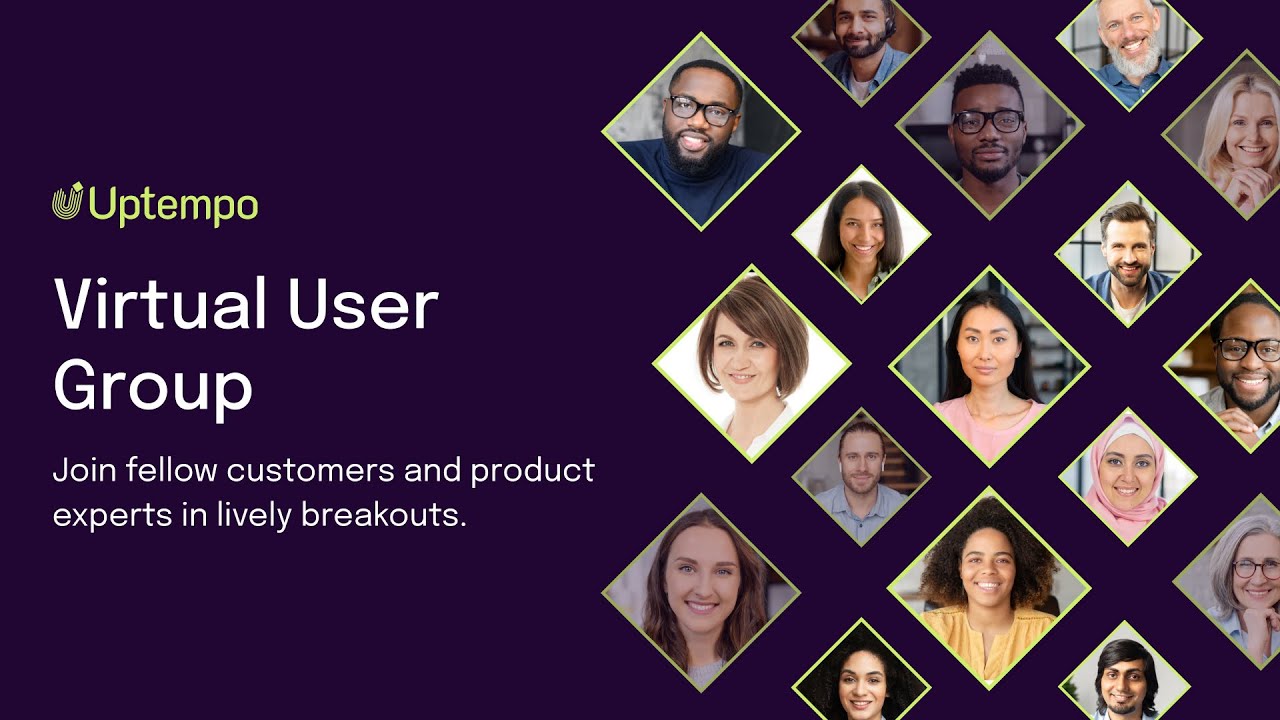 Uptempo

Virtual User Group

Join fellow customers and product experts in lively breakouts.